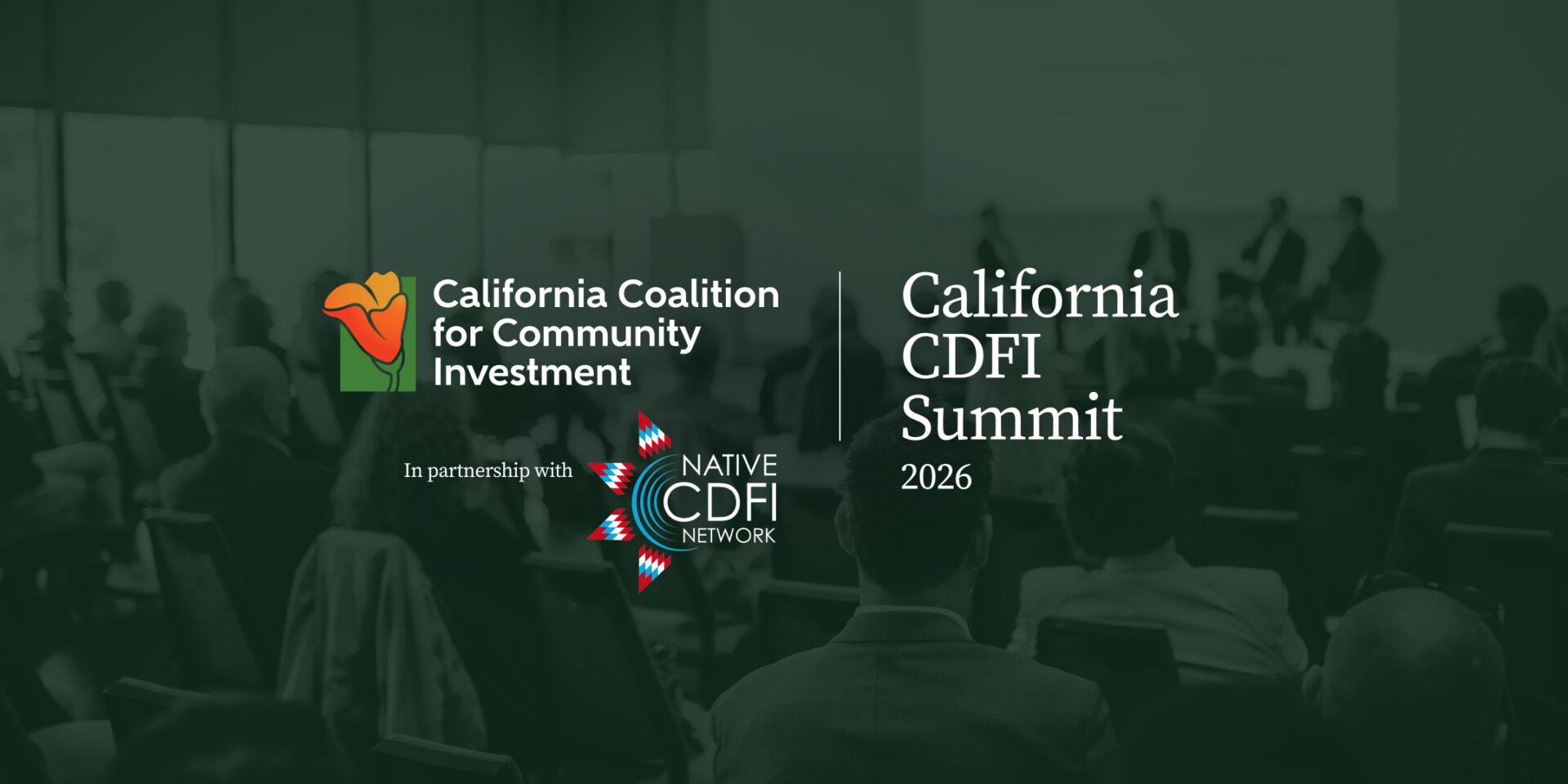 California Coalition for Community Investment

In partnership with NATIVE CDFI NETWORK

California CDFI Summit
2026